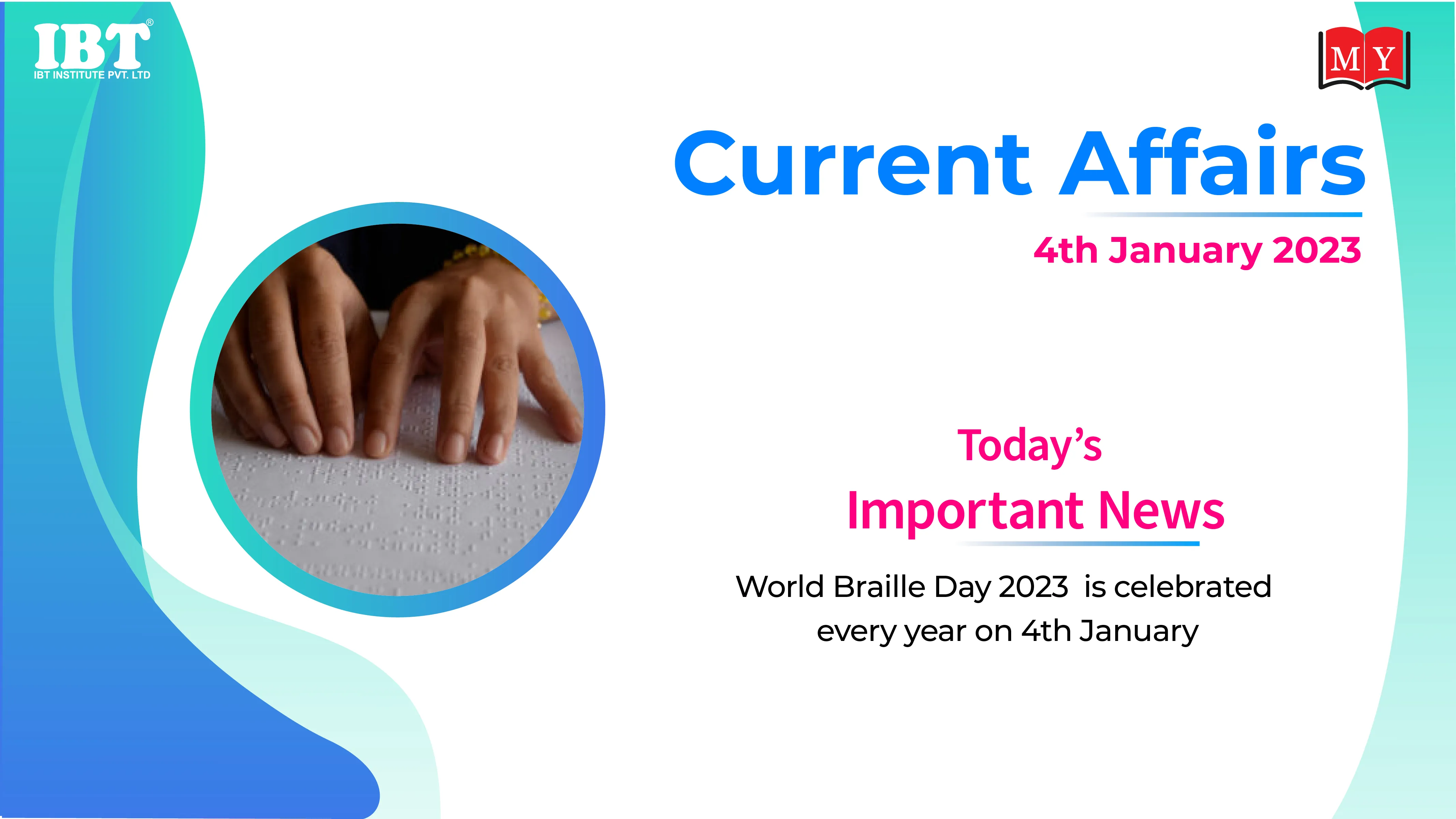 IBT®
IBT INSTITUTE PVT. LTD

MY

Current Affairs

4th January 2023

Today's
Important News

World Braille Day 2023 is celebrated every year on 4th January